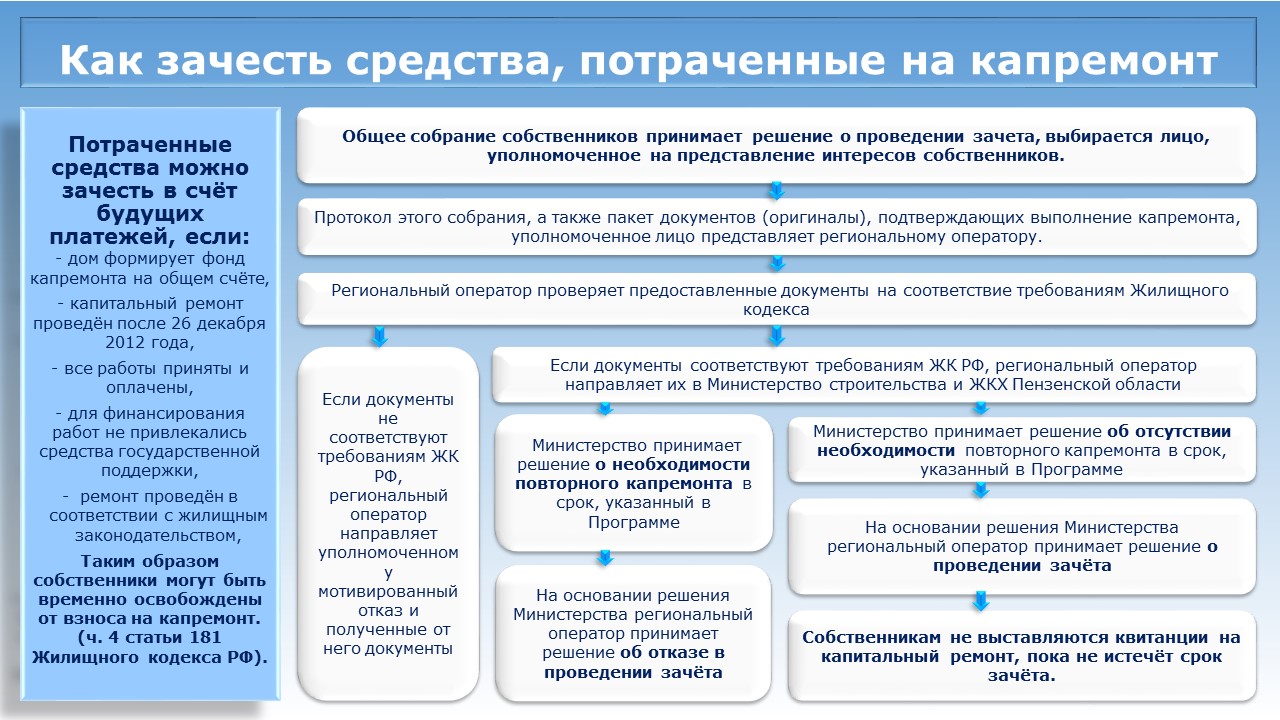 Как зачесть средства, потраченные на капремонт

Потраченные средства можно зачесть в счёт будущих платежей, если:
- дом формирует фонд капремонта на общем счёте,
- капитальный ремонт проведён после 26 декабря 2012 года,
- все работы приняты и оплачены,
- для финансирования работ не привлекались средства государственной поддержки,
- ремонт проведён в соответствии с жилищным законодательством,
Таким образом собственники могут быть временно освобождены от взноса на капремонт. (ч. 4 статьи 181 Жилищного кодекса РФ).

Общее собрание собственников принимает решение о проведении зачета, выбирается лицо, уполномоченное на представление интересов собственников.

Протокол этого собрания, а также пакет документов (оригиналы), подтверждающих выполнение капремонта, уполномоченное лицо представляет региональному оператору.

Региональный оператор проверяет предоставленные документы на соответствие требованиям Жилищного кодекса

Если документы не соответствуют требованиям ЖК РФ, региональный оператор направляет уполномоченному мотивированный отказ и полученные от него документы

Если документы соответствуют требованиям ЖК РФ, региональный оператор направляет их в Министерство строительства и ЖКХ Пензенской области

Министерство принимает решение о необходимости повторного капремонта в срок, указанный в Программе

На основании решения Министерства региональный оператор принимает решение об отказе в проведении зачёта

Министерство принимает решение об отсутствии необходимости повторного капремонта в срок, указанный в Программе

На основании решения Министерства региональный оператор принимает решение о проведении зачёта

Собственникам не выставляются квитанции на капитальный ремонт, пока не истечёт срок зачёта.